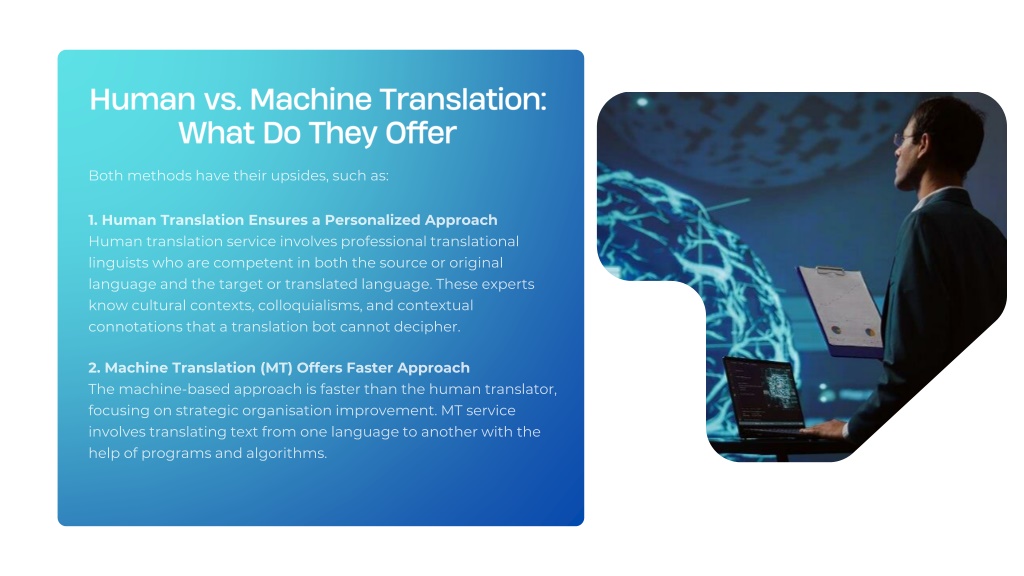 Human vs. Machine Translation: What Do They Offer

Both methods have their upsides, such as:

1. Human Translation Ensures a Personalized Approach
Human translation service involves professional translational linguists who are competent in both the source or original language and the target or translated language. These experts know cultural contexts, colloquialisms, and contextual connotations that a translation bot cannot decipher.

2. Machine Translation (MT) Offers Faster Approach
The machine-based approach is faster than the human translator, focusing on strategic organisation improvement. MT service involves translating text from one language to another with the help of programs and algorithms.